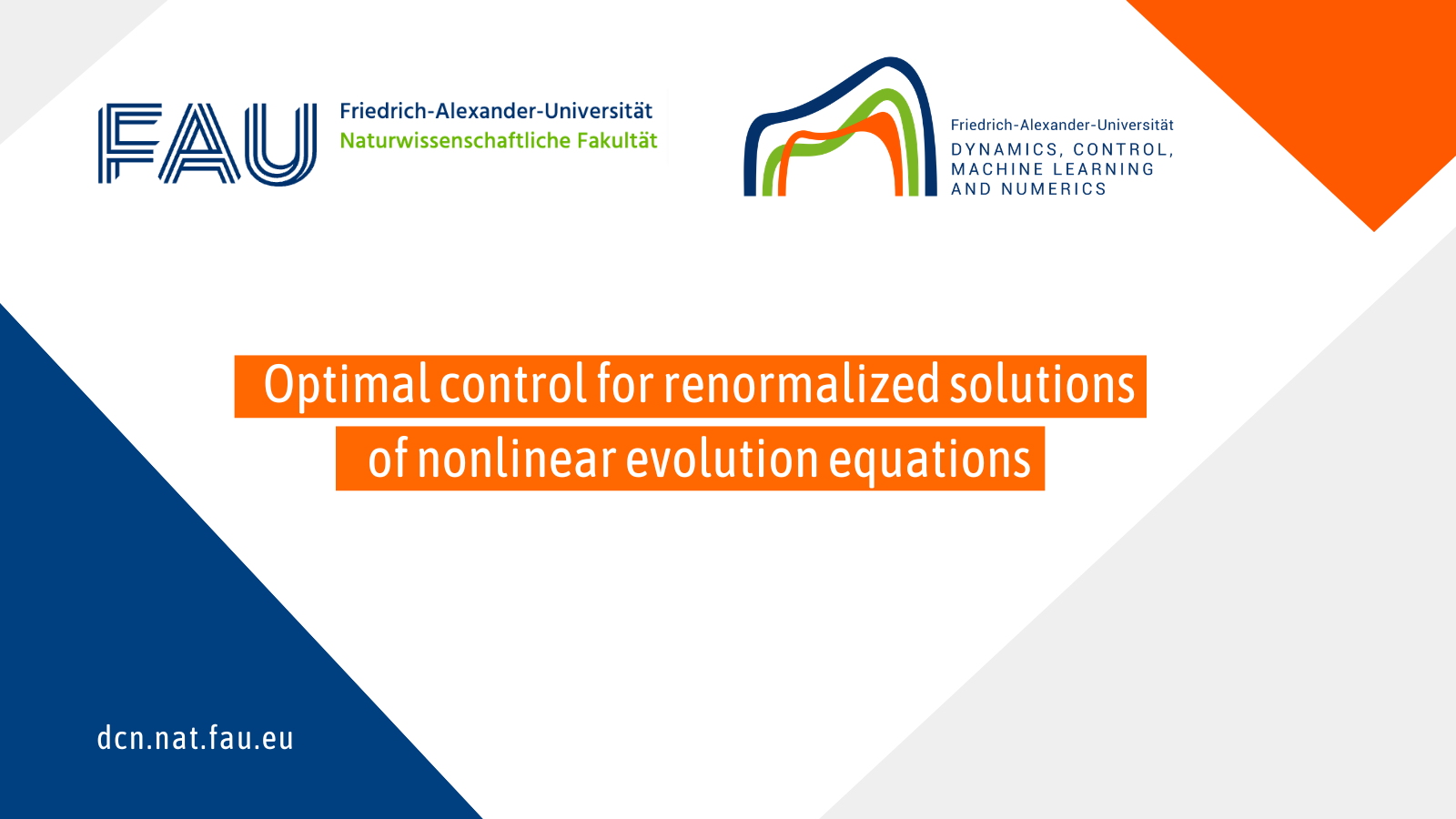 FAU Friedrich-Alexander-Universität
Naturwissenschaftliche Fakultät

Friedrich-Alexander-Universität
DYNAMICS, CONTROL, MACHINE LEARNING AND NUMERICS

Optimal control for renormalized solutions of nonlinear evolution equations

dcn.nat.fau.eu